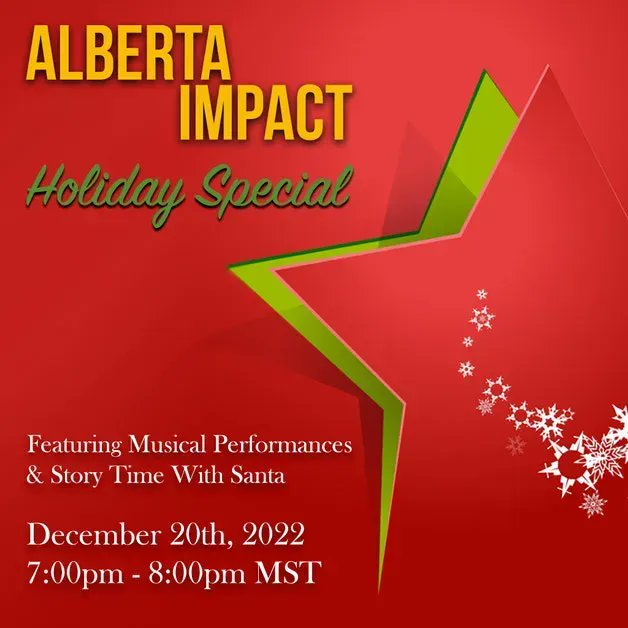 ALBERTA IMPACT

Holiday Special

Featuring Musical Performances & Story Time With Santa

December 20th, 2022
7:00pm - 8:00pm MST